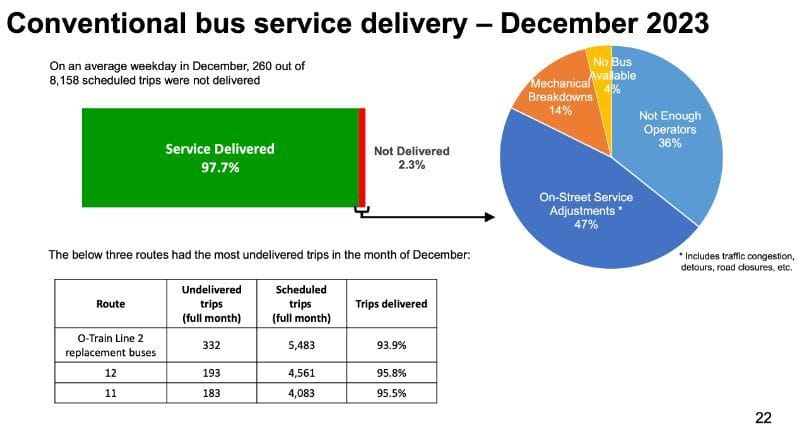 Conventional bus service delivery – December 2023

On an average weekday in December, 260 out of 8,158 scheduled trips were not delivered

Service Delivered
97.7%

Not Delivered
2.3%

No Bus Available
4%

Mechanical Breakdowns
14%

Not Enough Operators
36%

On-Street Service Adjustments *
47%

* Includes traffic congestion, detours, road closures, etc.

The below three routes had the most undelivered trips in the month of December:

| Route | Undelivered trips (full month) | Scheduled trips (full month) | Trips delivered |
|---|---|---|---|
| O-Train Line 2 replacement buses | 332 | 5,483 | 93.9% |
| 12 | 193 | 4,561 | 95.8% |
| 11 | 183 | 4,083 | 95.5% |

22